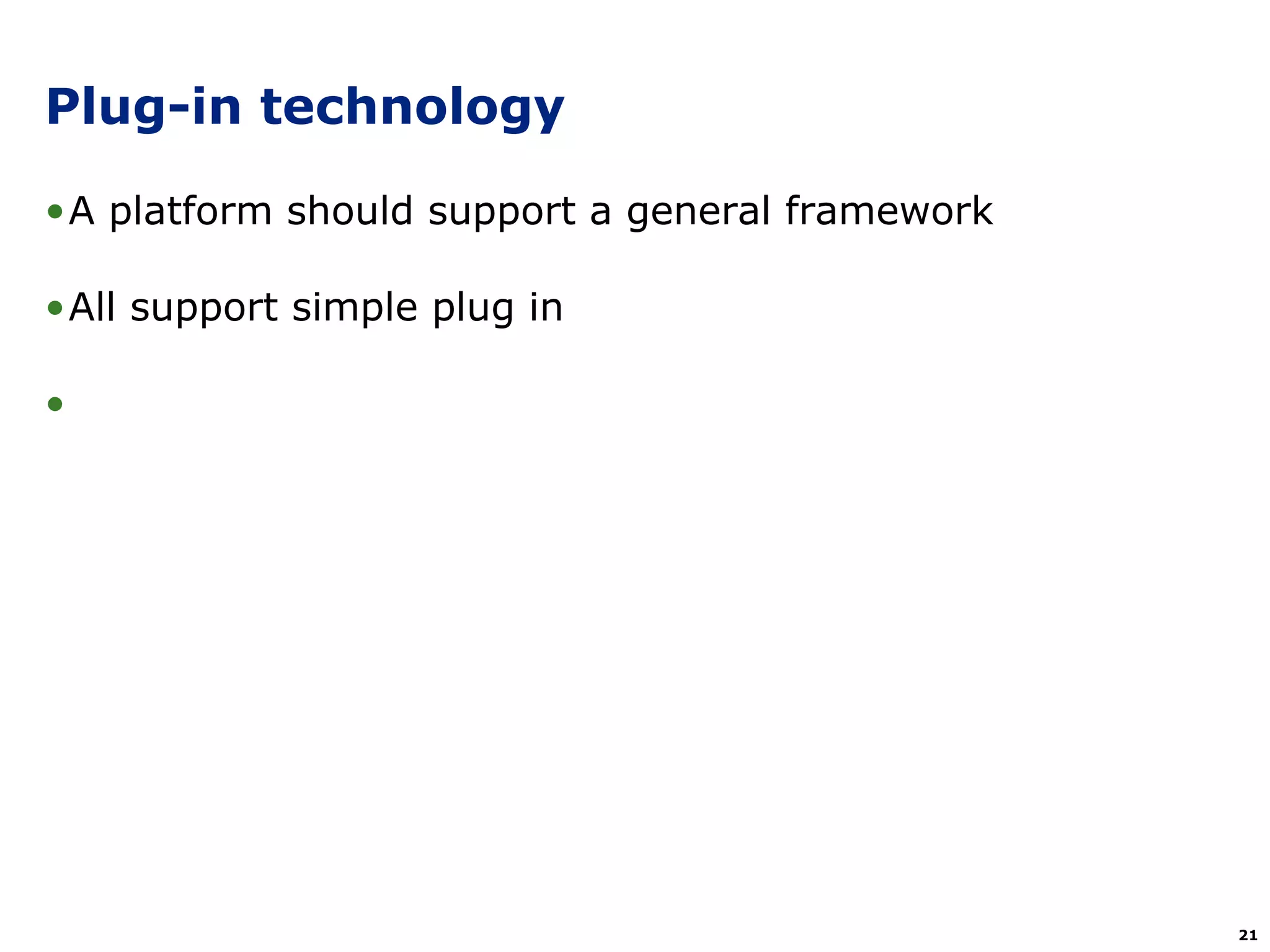 Plug-in technology

• A platform should support a general framework

• All support simple plug in

•

21